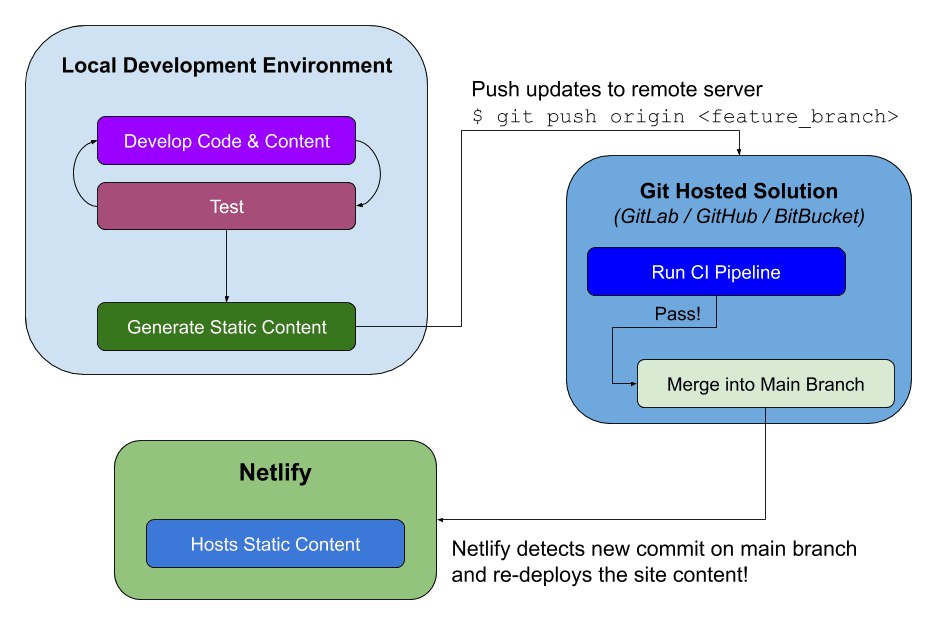 Local Development Environment

Develop Code & Content

Test

Generate Static Content

Push updates to remote server
$ git push origin <feature_branch>

Git Hosted Solution
(GitLab / GitHub / BitBucket)

Run CI Pipeline

Pass!

Merge into Main Branch

Netlify

Hosts Static Content

Netlify detects new commit on main branch and re-deploys the site content!